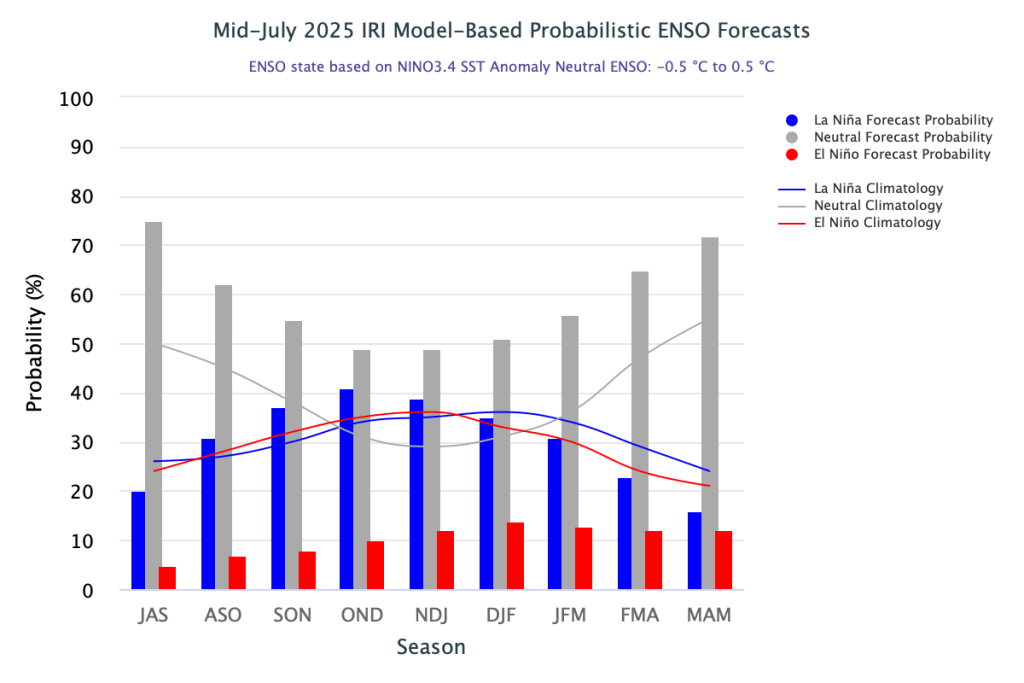 Mid-July 2025 IRI Model-Based Probabilistic ENSO Forecasts

ENSO state based on NINO3.4 SST Anomaly Neutral ENSO: -0.5 °C to 0.5 °C

La Niña Forecast Probability
Neutral Forecast Probability
El Niño Forecast Probability

La Niña Climatology
Neutral Climatology
El Niño Climatology

Probability (%)

100
90
80
70
60
50
40
30
20
10
0

JAS ASO SON OND NDJ DJF JFM FMA MAM

Season